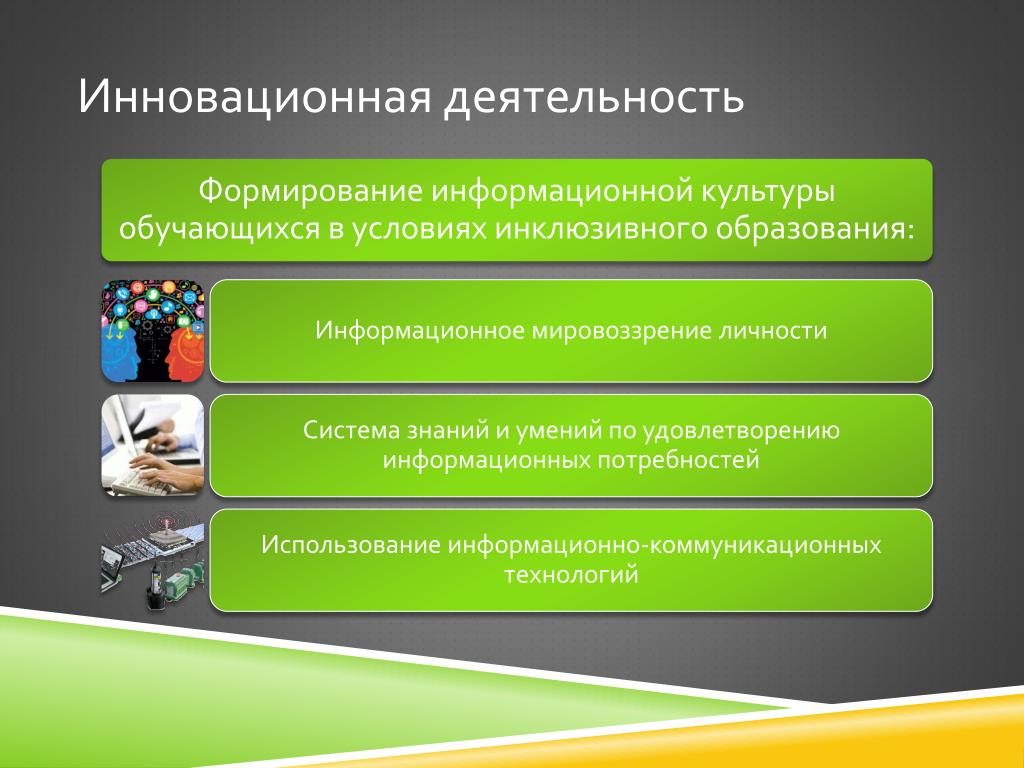 Инновационная деятельность

Формирование информационной культуры обучающихся в условиях инклюзивного образования:

Информационное мировоззрение личности

Система знаний и умений по удовлетворению информационных потребностей

Использование информационно-коммуникационных технологий